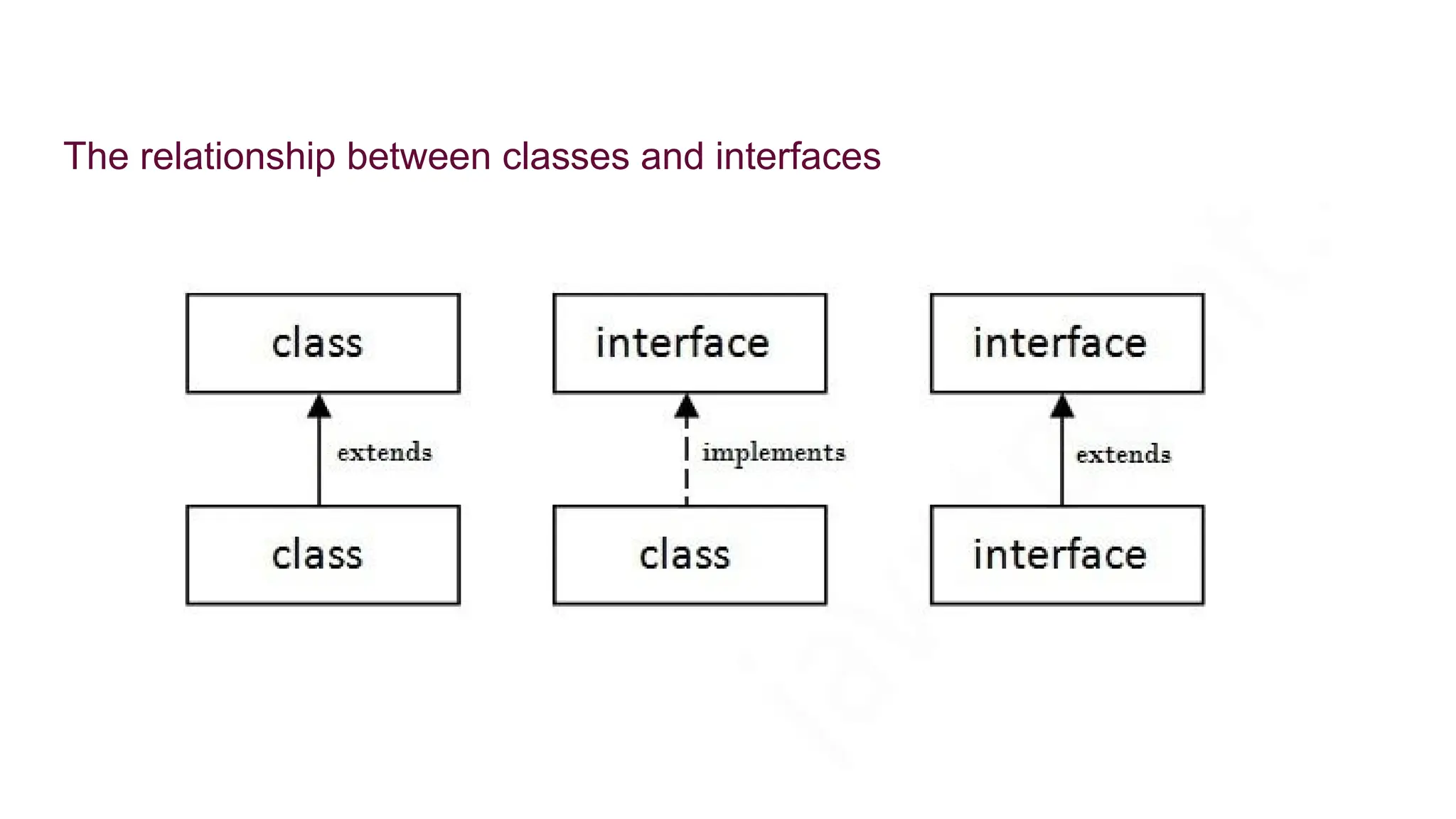 The relationship between classes and interfaces

class

extends

class

interface

implements

class

interface

extends

interface